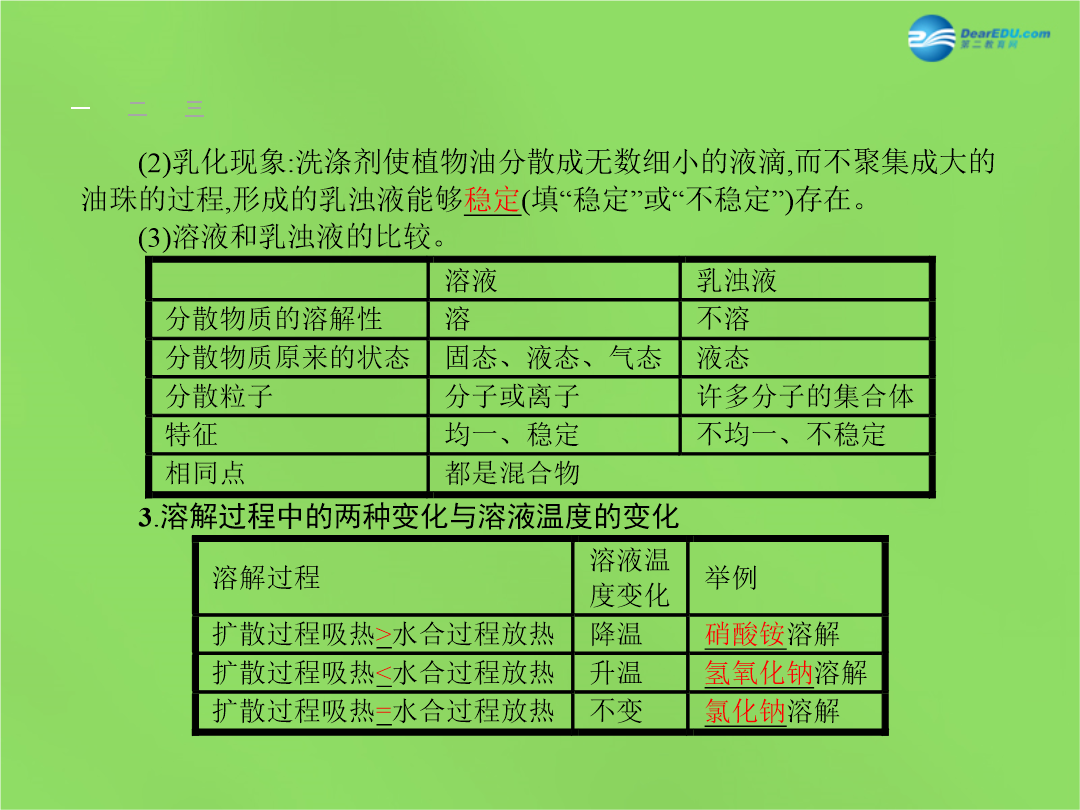 DearEDU.com
第二教育网

一　二　三

(2)乳化现象:洗涤剂使植物油分散成无数细小的液滴,而不聚集成大的油珠的过程,形成的乳浊液能够稳定(填“稳定”或“不稳定”)存在。

(3)溶液和乳浊液的比较。

| | 溶液 | 乳浊液 |
|---|---|---|
| 分散物质的溶解性 | 溶 | 不溶 |
| 分散物质原来的状态 | 固态、液态、气态 | 液态 |
| 分散粒子 | 分子或离子 | 许多分子的集合体 |
| 特征 | 均一、稳定 | 不均一、不稳定 |
| 相同点 | 都是混合物 | |

3.溶解过程中的两种变化与溶液温度的变化

| 溶解过程 | 溶液温度变化 | 举例 |
|---|---|---|
| 扩散过程吸热>水合过程放热 | 降温 | 硝酸铵溶解 |
| 扩散过程吸热<水合过程放热 | 升温 | 氢氧化钠溶解 |
| 扩散过程吸热=水合过程放热 | 不变 | 氯化钠溶解 |